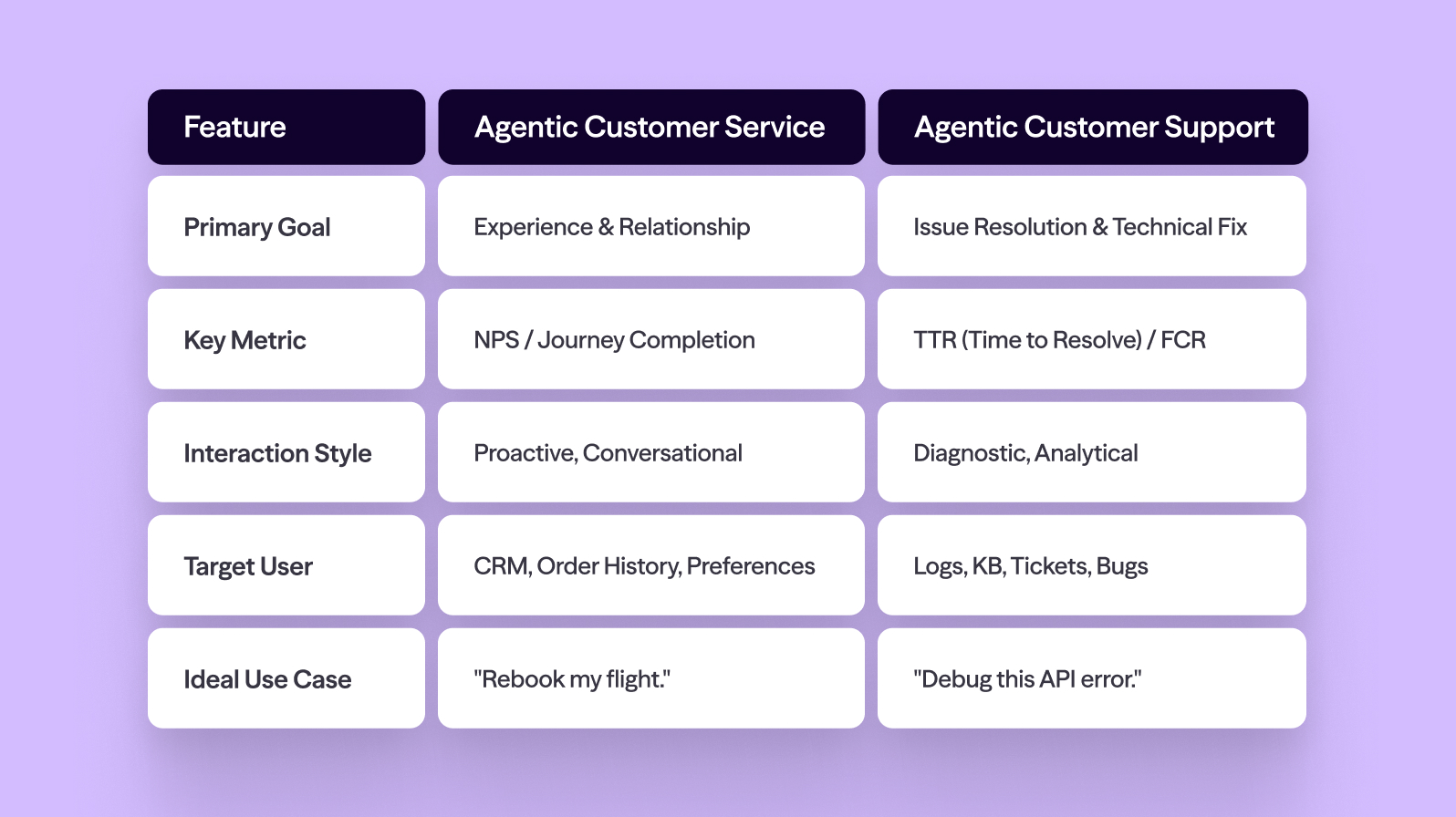 | Feature | Agentic Customer Service | Agentic Customer Support |
|---|---|---|
| Primary Goal | Experience & Relationship | Issue Resolution & Technical Fix |
| Key Metric | NPS / Journey Completion | TTR (Time to Resolve) / FCR |
| Interaction Style | Proactive, Conversational | Diagnostic, Analytical |
| Target User | CRM, Order History, Preferences | Logs, KB, Tickets, Bugs |
| Ideal Use Case | "Rebook my flight." | "Debug this API error." |